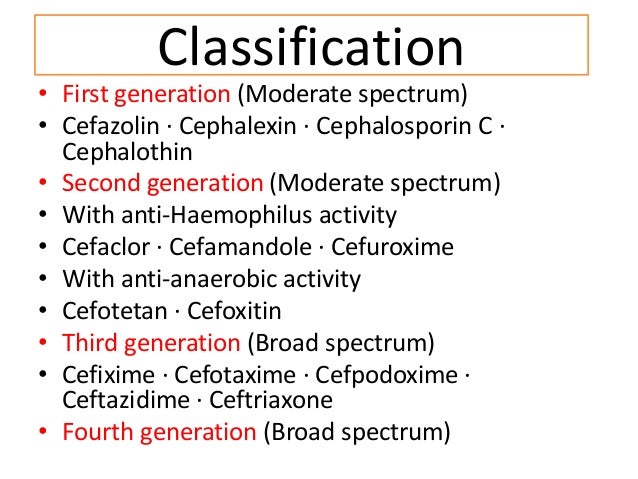 Classification

• First generation (Moderate spectrum)
• Cefazolin · Cephalexin · Cephalosporin C · Cephalothin
• Second generation (Moderate spectrum)
• With anti-Haemophilus activity
• Cefaclor · Cefamandole · Cefuroxime
• With anti-anaerobic activity
• Cefotetan · Cefoxitin
• Third generation (Broad spectrum)
• Cefixime · Cefotaxime · Cefpodoxime · Ceftazidime · Ceftriaxone
• Fourth generation (Broad spectrum)